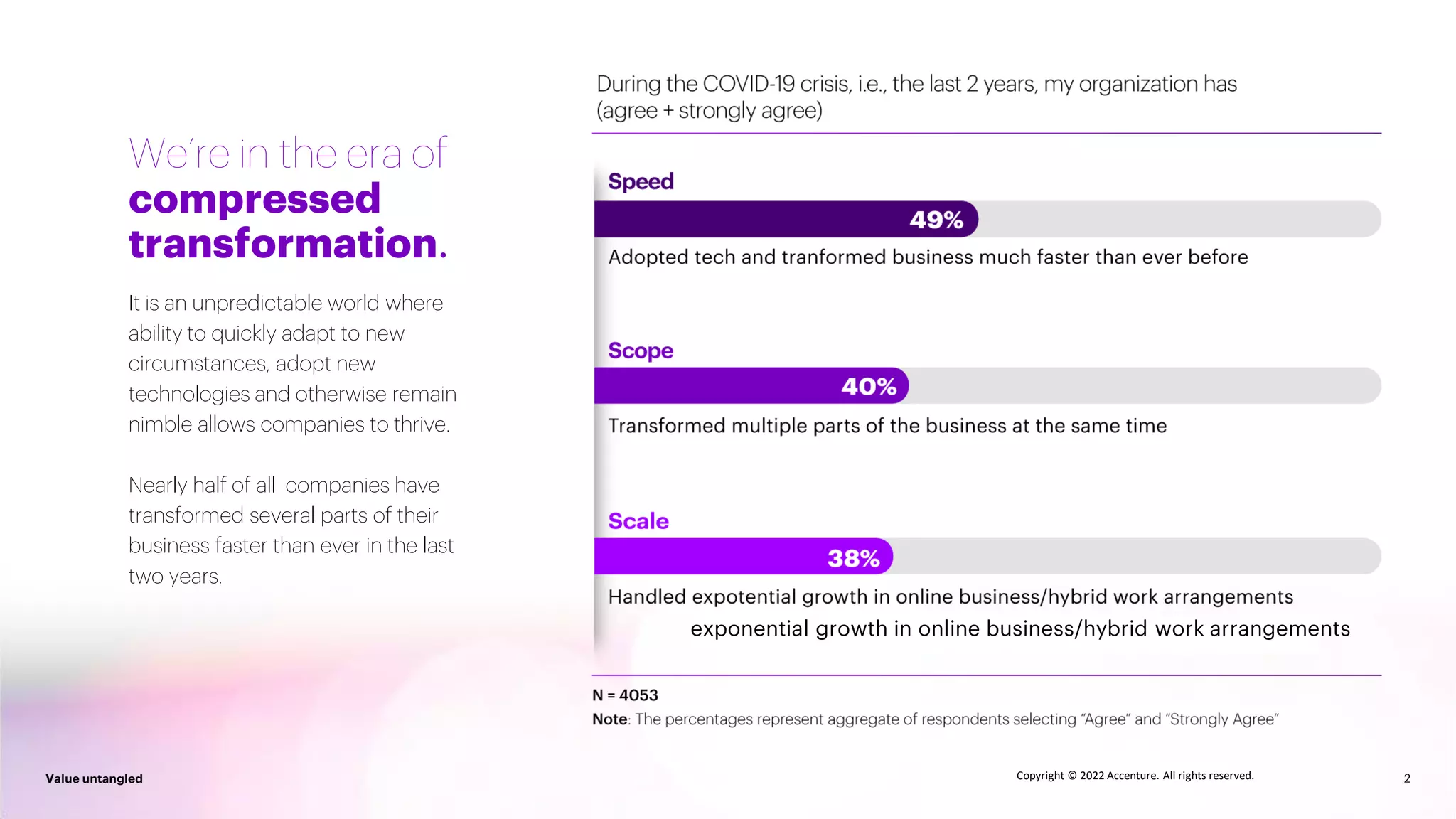 We're in the era of compressed transformation.

It is an unpredictable world where ability to quickly adapt to new circumstances, adopt new technologies and otherwise remain nimble allows companies to thrive.

Nearly half of all  companies have transformed several parts of their business faster than ever in the last two years.

During the COVID-19 crisis, i.e., the last 2 years, my organization has (agree + strongly agree)

Speed

49%

Adopted tech and tranformed business much faster than ever before

Scope

40%

Transformed multiple parts of the business at the same time

Scale

38%

Handled expotential growth in online business/hybrid work arrangements
exponential growth in online business/hybrid work arrangements

N = 4053

Note: The percentages represent aggregate of respondents selecting "Agree" and "Strongly Agree"

Value untangled

Copyright © 2022 Accenture. All rights reserved.

2